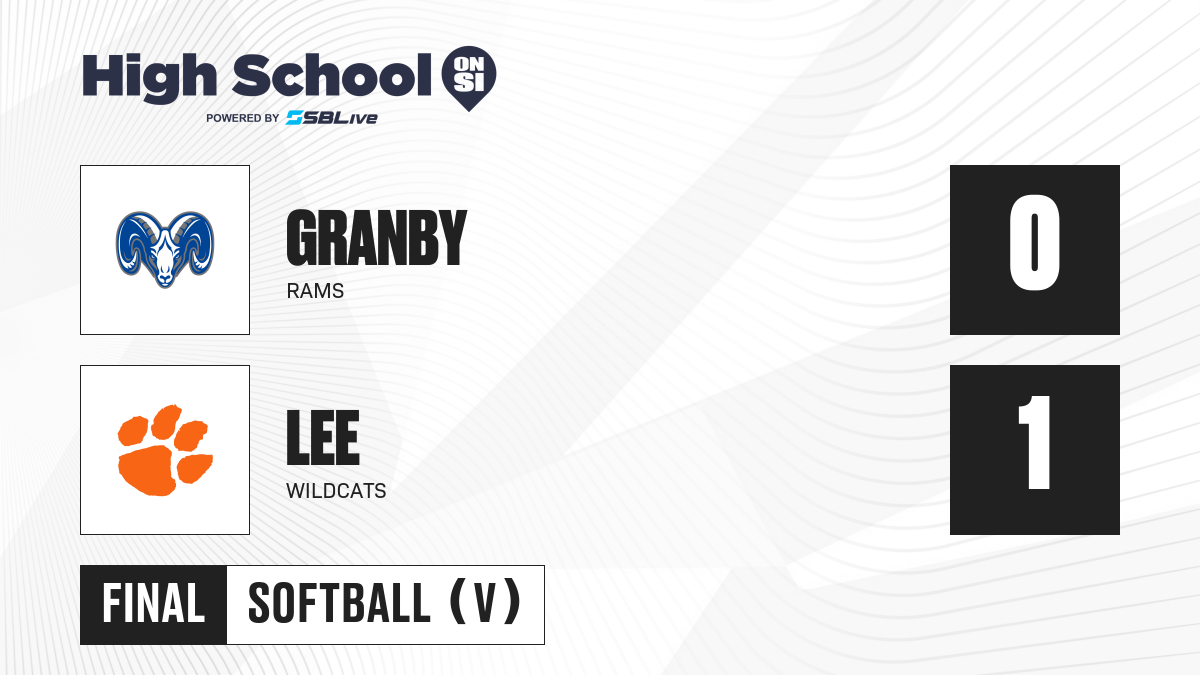 High School ON SI
POWERED BY SBLive

GRANBY
RAMS

0

LEE
WILDCATS

1

FINAL SOFTBALL (V)